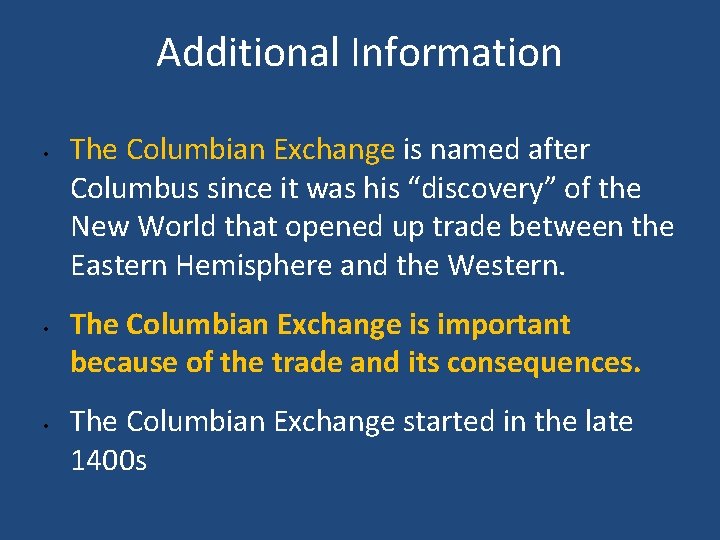 Additional Information

• The Columbian Exchange is named after Columbus since it was his “discovery” of the New World that opened up trade between the Eastern Hemisphere and the Western.

• The Columbian Exchange is important because of the trade and its consequences.

• The Columbian Exchange started in the late 1400s